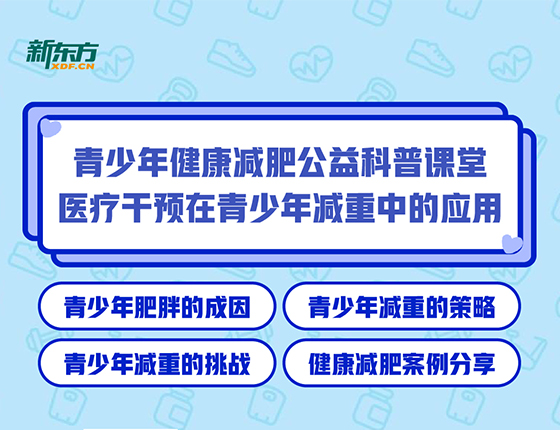 新东方
XDF.CN

青少年健康减肥公益科普课堂
医疗干预在青少年减重中的应用

青少年肥胖的成因

青少年减重的策略

青少年减重的挑战

健康减肥案例分享